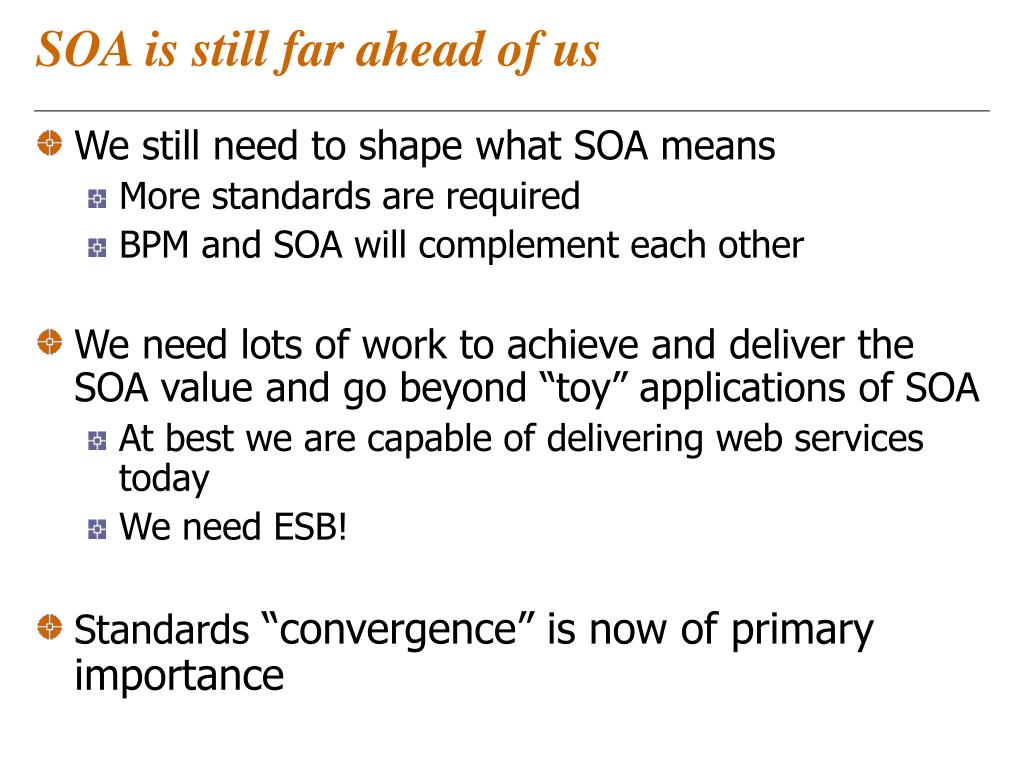 SOA is still far ahead of us

We still need to shape what SOA means

More standards are required

BPM and SOA will complement each other

We need lots of work to achieve and deliver the SOA value and go beyond “toy” applications of SOA

At best we are capable of delivering web services today

We need ESB!

Standards “convergence” is now of primary importance